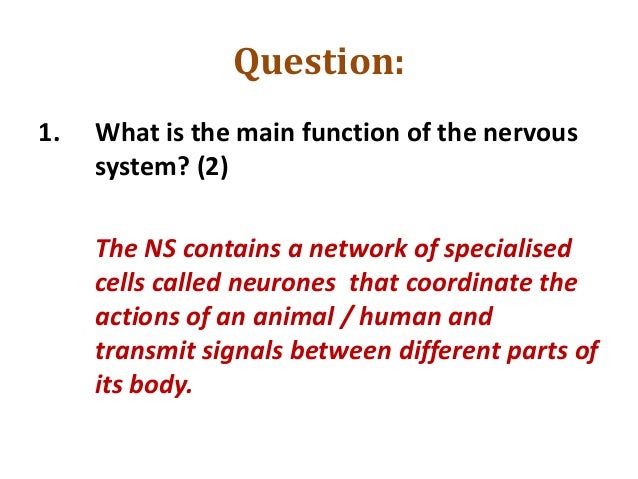 Question:

1. What is the main function of the nervous system? (2)

The NS contains a network of specialised cells called neurones that coordinate the actions of an animal / human and transmit signals between different parts of its body.